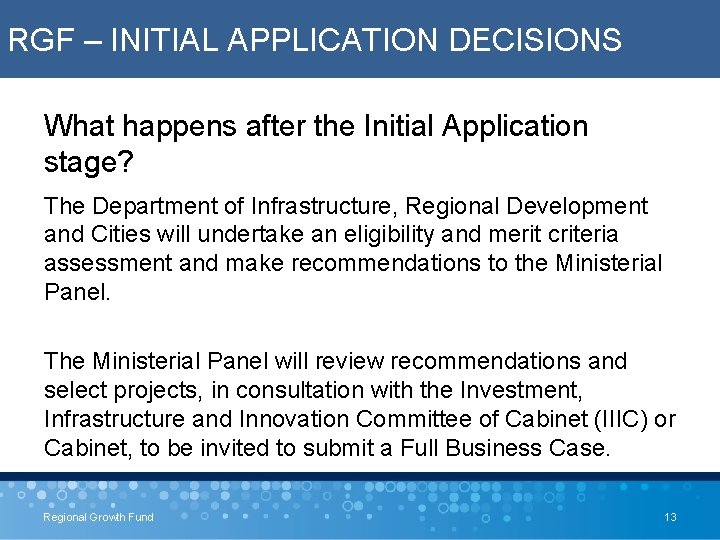 RGF – INITIAL APPLICATION DECISIONS

What happens after the Initial Application stage?

The Department of Infrastructure, Regional Development and Cities will undertake an eligibility and merit criteria assessment and make recommendations to the Ministerial Panel.

The Ministerial Panel will review recommendations and select projects, in consultation with the Investment, Infrastructure and Innovation Committee of Cabinet (IIIC) or Cabinet, to be invited to submit a Full Business Case.

Regional Growth Fund

13